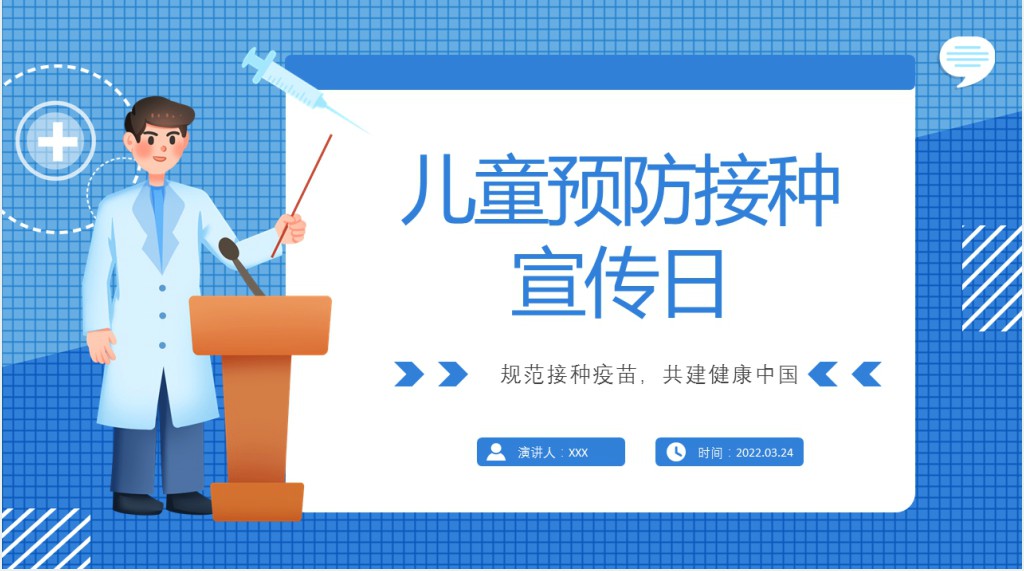 儿童预防接种宣传日

规范接种疫苗，共建健康中国

演讲人：XXX

时间：2022.03.24